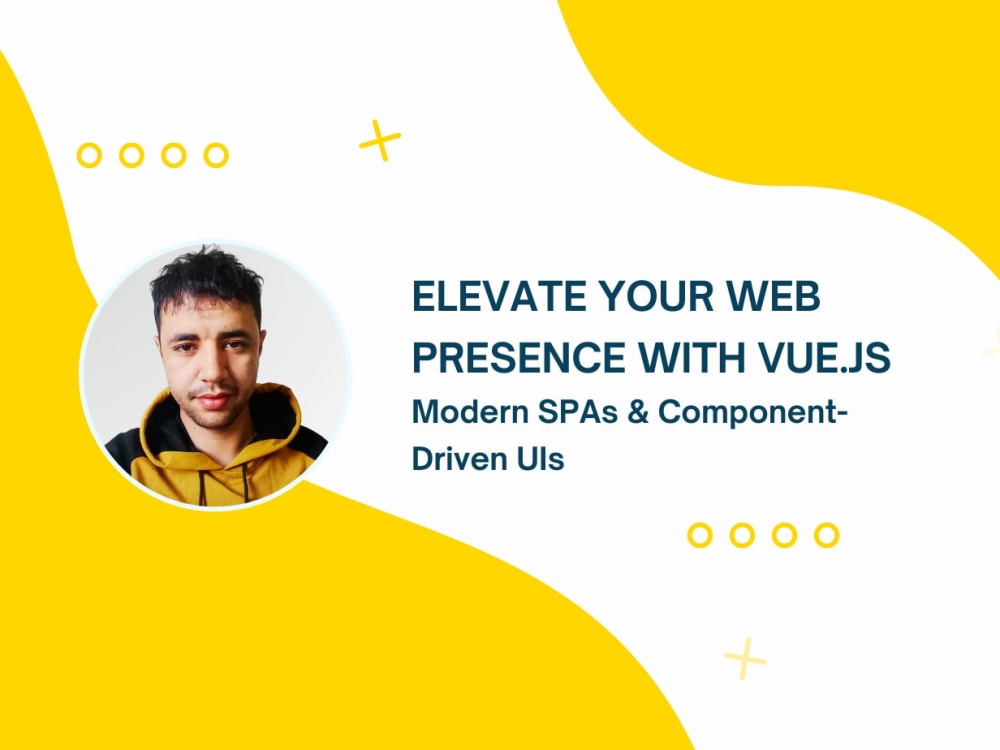 ELEVATE YOUR WEB PRESENCE WITH VUE.JS

Modern SPAs & Component-Driven UIs